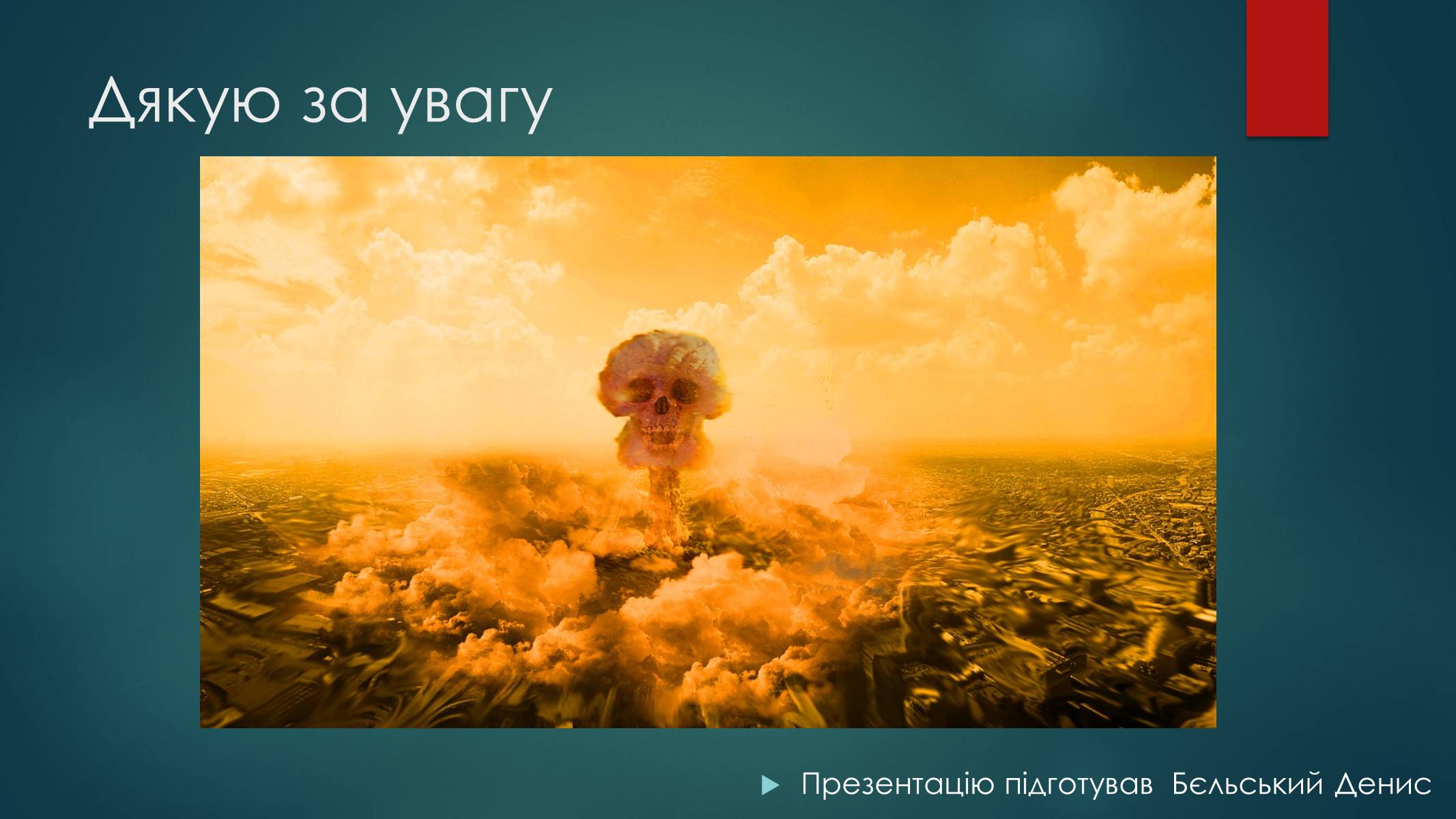 Дякую за увагу

Презентацію підготував Бєльський Денис